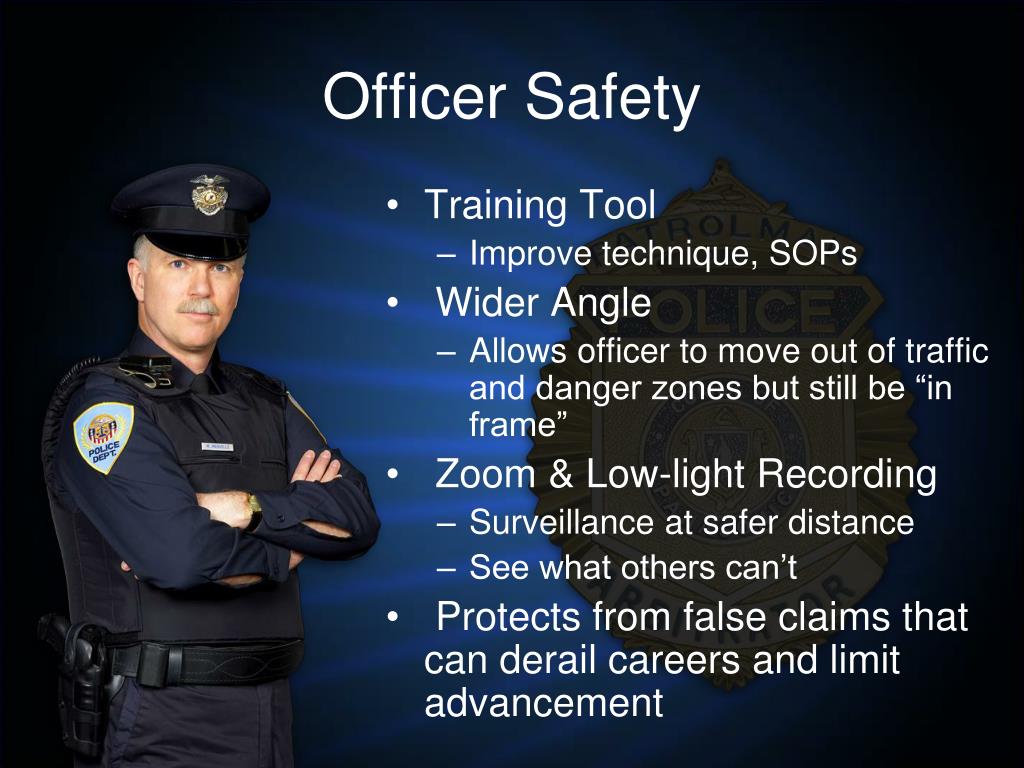 Officer Safety

• Training Tool
– Improve technique, SOPs
• Wider Angle
– Allows officer to move out of traffic and danger zones but still be "in frame"
• Zoom & Low-light Recording
– Surveillance at safer distance
– See what others can't
• Protects from false claims that can derail careers and limit advancement

POLICE DEPT.

PATROLMAN
POLICE